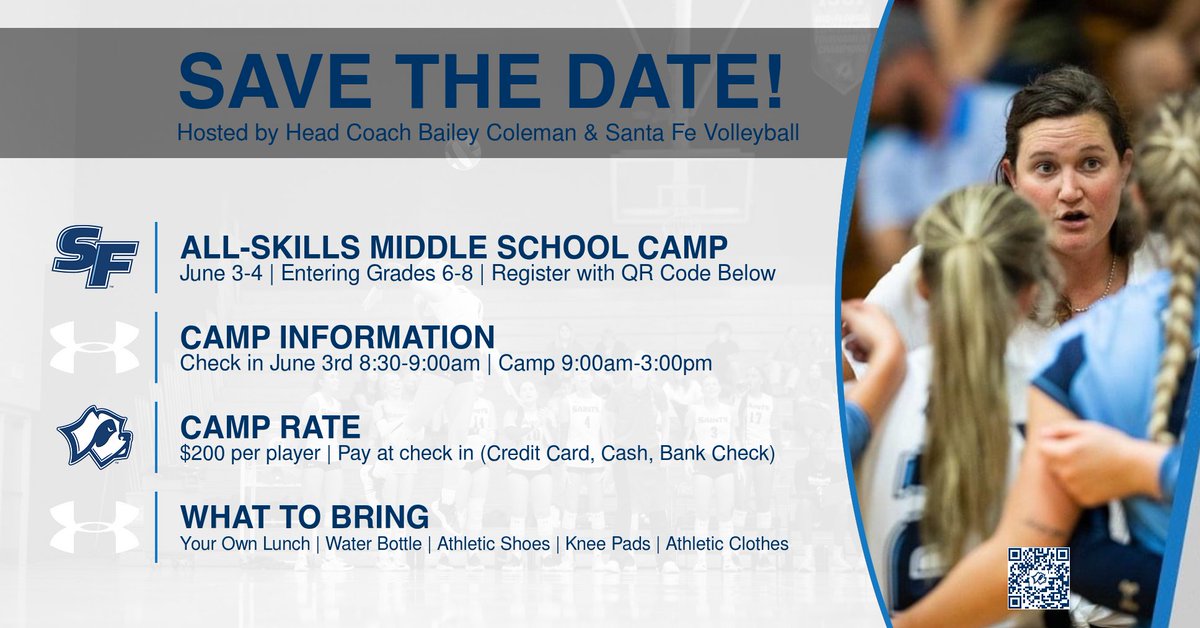 SAVE THE DATE!
Hosted by Head Coach Bailey Coleman & Santa Fe Volleyball

SF

ALL-SKILLS MIDDLE SCHOOL CAMP
June 3-4 | Entering Grades 6-8 | Register with QR Code Below

CAMP INFORMATION
Check in June 3rd 8:30-9:00am | Camp 9:00am-3:00pm

CAMP RATE
$200 per player | Pay at check in (Credit Card, Cash, Bank Check)

WHAT TO BRING
Your Own Lunch | Water Bottle | Athletic Shoes | Knee Pads | Athletic Clothes